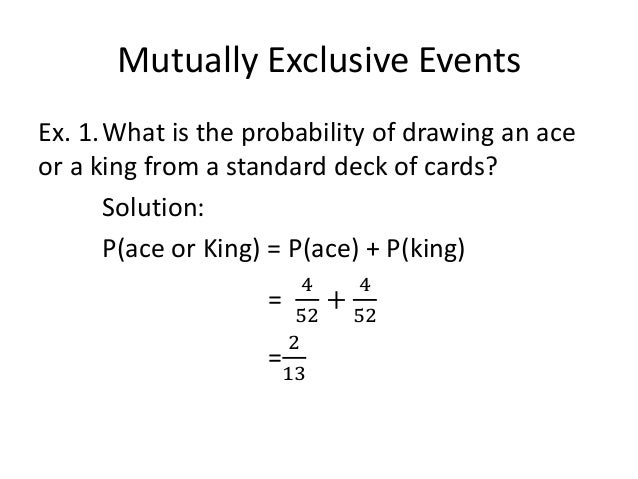 Mutually Exclusive Events

Ex. 1. What is the probability of drawing an ace or a king from a standard deck of cards?

Solution:

P(ace or King) = P(ace) + P(king)

$= \frac{4}{52} + \frac{4}{52}$

$= \frac{2}{13}$